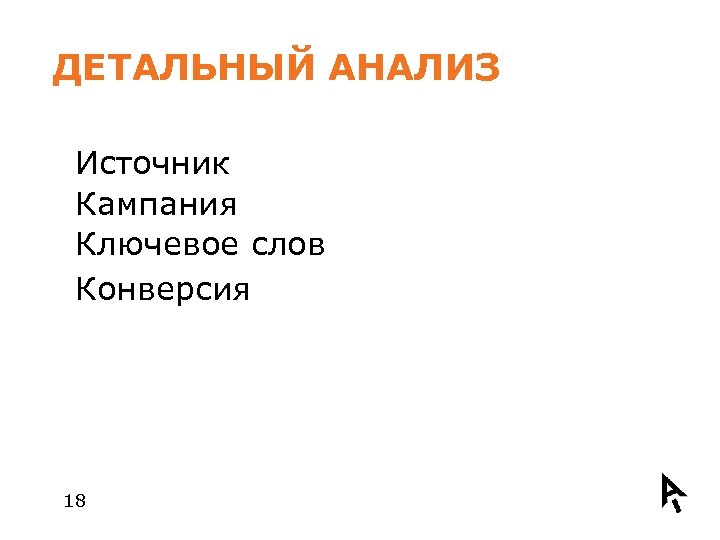 ДЕТАЛЬНЫЙ АНАЛИЗ

Источник
Кампания
Ключевое слов
Конверсия

18